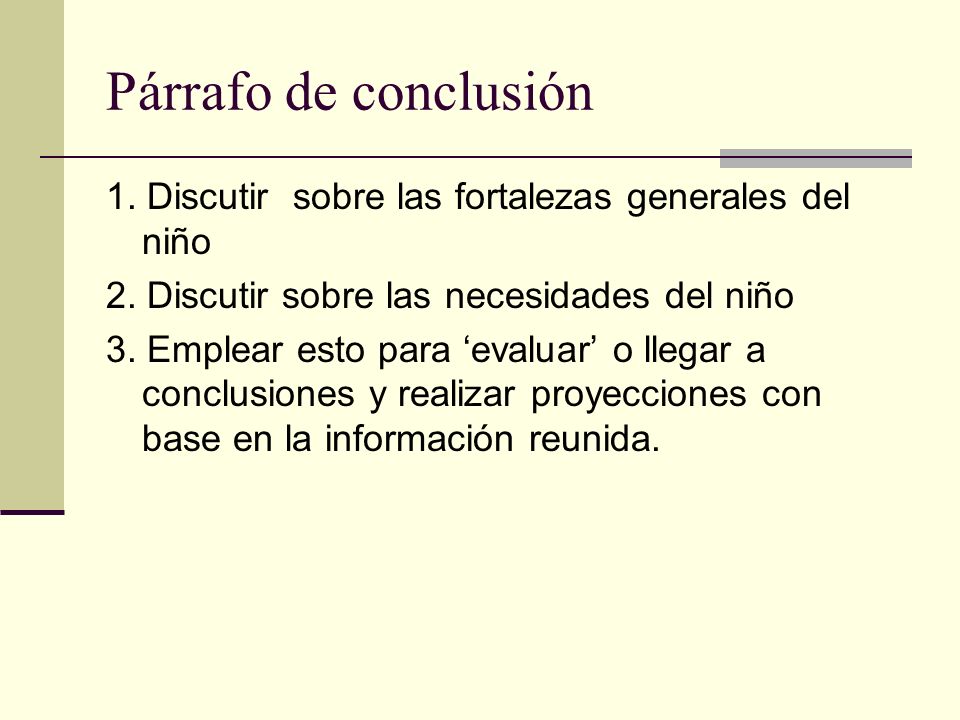 Párrafo de conclusión

1. Discutir sobre las fortalezas generales del niño

2. Discutir sobre las necesidades del niño

3. Emplear esto para ‘evaluar’ o llegar a conclusiones y realizar proyecciones con base en la información reunida.